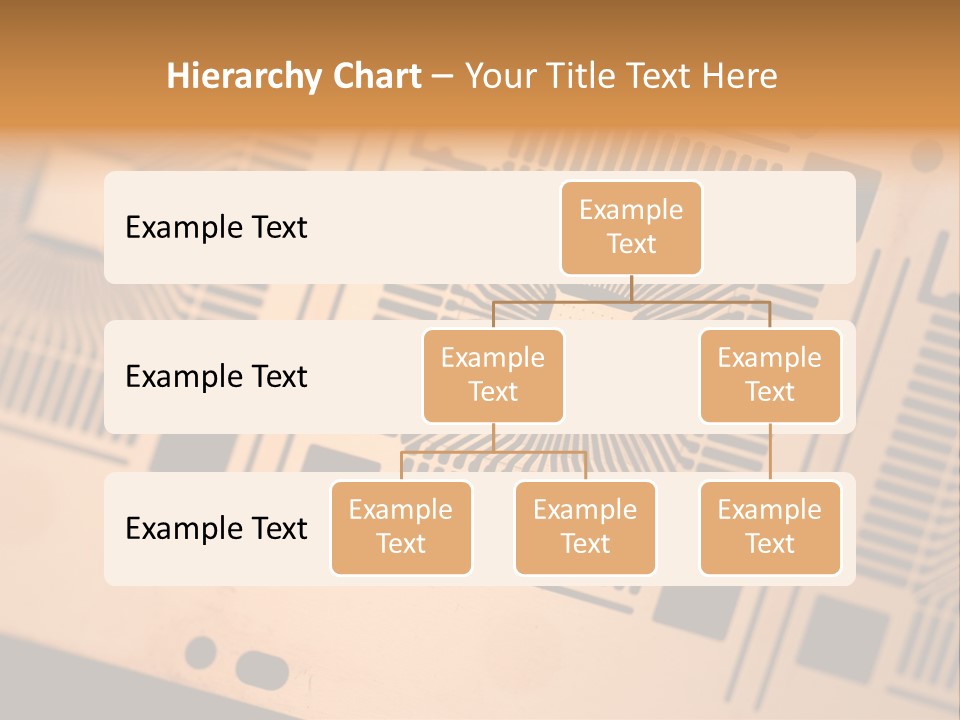 Hierarchy Chart – Your Title Text Here

Example Text

Example Text

Example Text

Example Text

Example Text

Example Text

Example Text

Example Text

Example Text